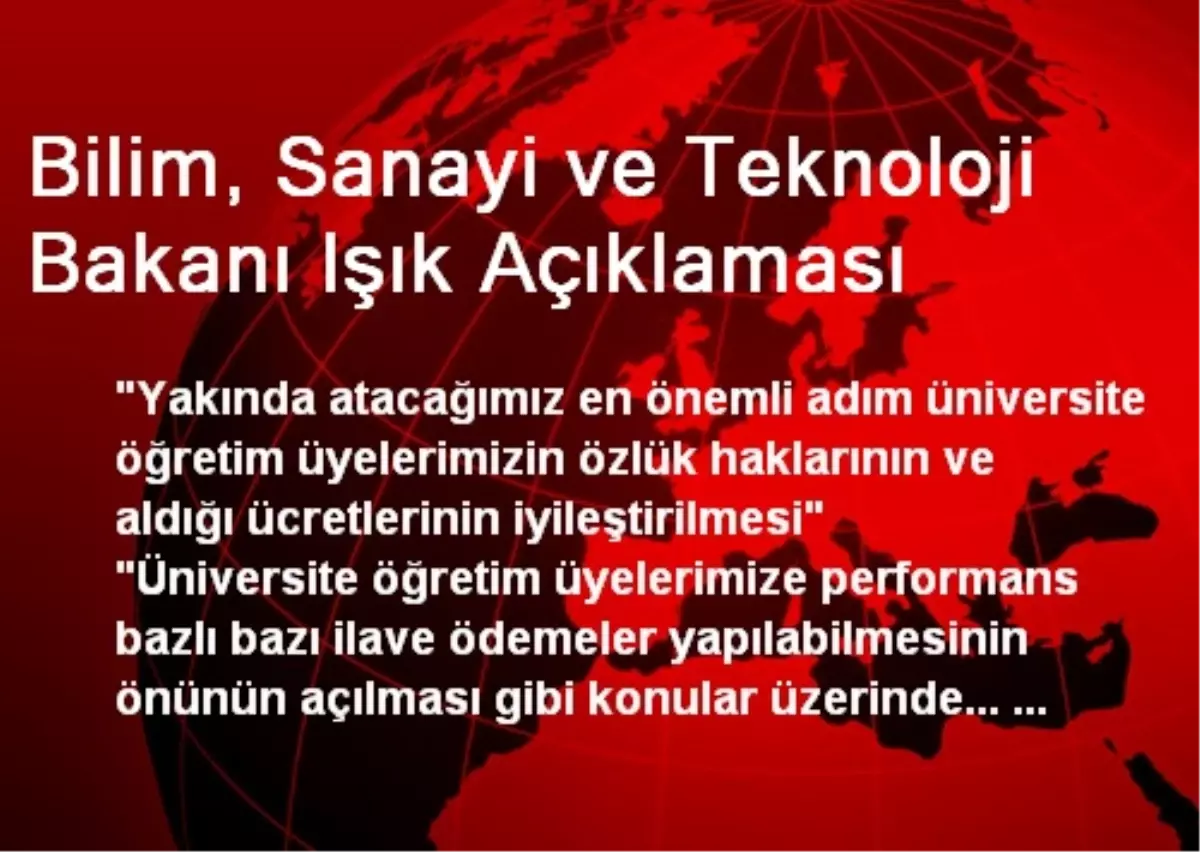 Bilim, Sanayi ve Teknoloji Bakanı Işık Açıklaması

"Yakında atacağımız en önemli adım üniversite öğretim üyelerimizin özlük haklarının ve aldığı ücretlerinin iyileştirilmesi"
"Üniversite öğretim üyelerimize performans bazlı bazı ilave ödemeler yapılabilmesinin önünün açılması gibi konular üzerinde... ...